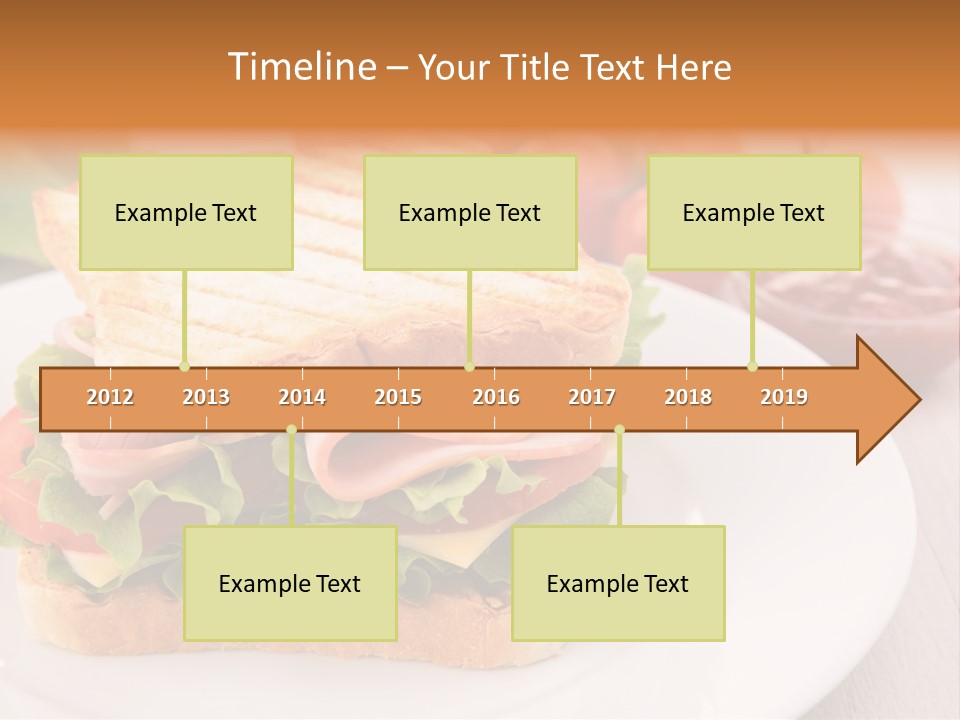 Timeline – Your Title Text Here

Example Text

Example Text

Example Text

2012 2013 2014 2015 2016 2017 2018 2019

Example Text

Example Text